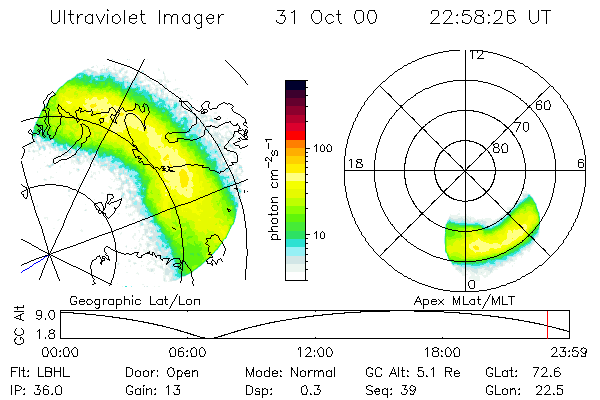 Ultraviolet Imager 31 Oct 00 22:58:26 UT

photon $cm^{-2}s^{-1}$

100

10

12

60

70

80

18

6

0

Geographic Lat/Lon

Apex MLat/MLT

GC Alt

9.0

1.8

00:00 06:00 12:00 18:00 23:59

Flt: LBHL Door: Open Mode: Normal GC Alt: 5.1 Re GLat: 72.6

IP: 36.0 Gain: 13 Dsp: 0.3 Seq: 39 GLon: 22.5